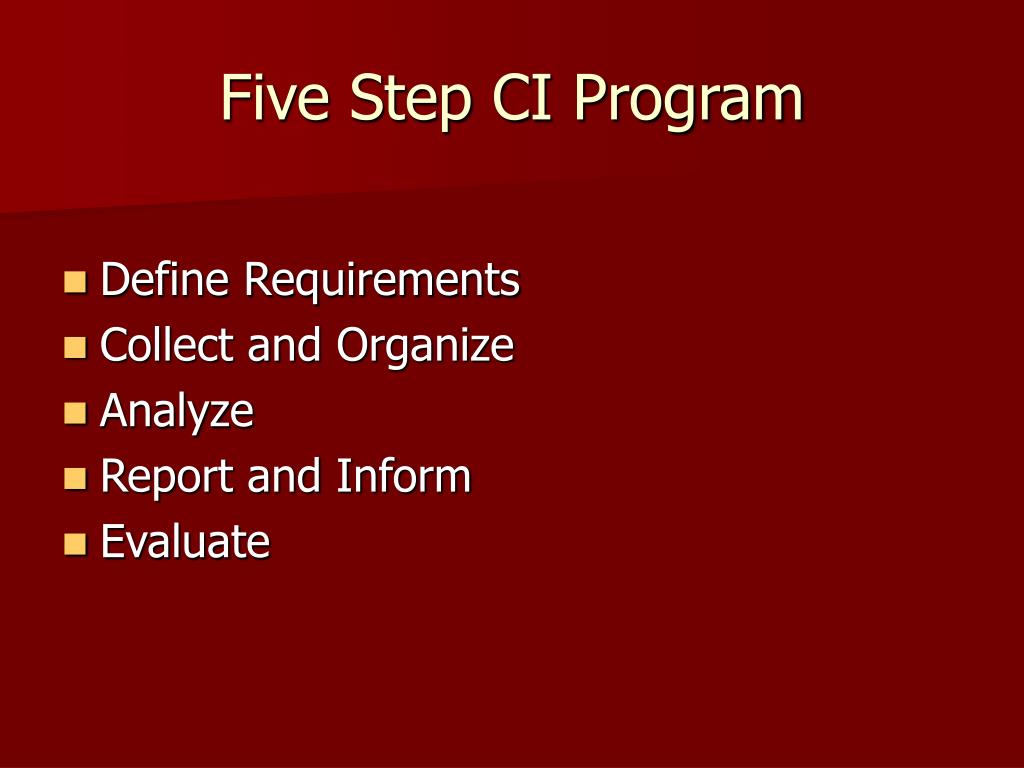 Five Step CI Program

- Define Requirements
- Collect and Organize
- Analyze
- Report and Inform
- Evaluate